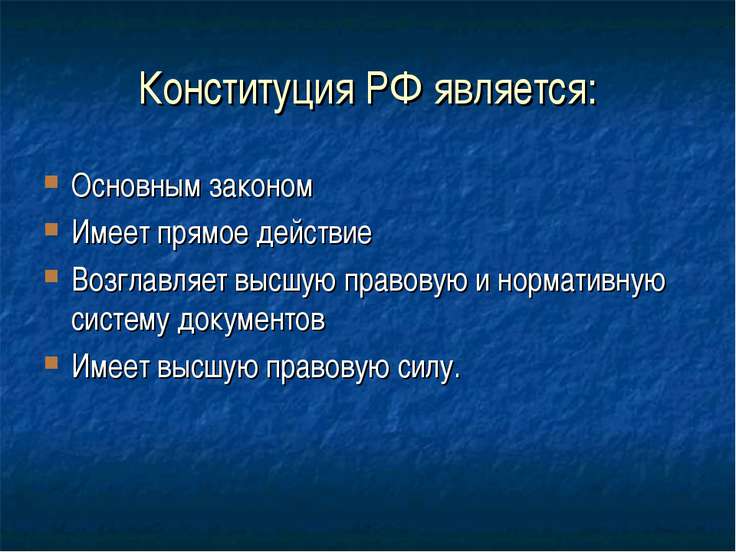 Конституция РФ является:

- Основным законом
- Имеет прямое действие
- Возглавляет высшую правовую и нормативную систему документов
- Имеет высшую правовую силу.